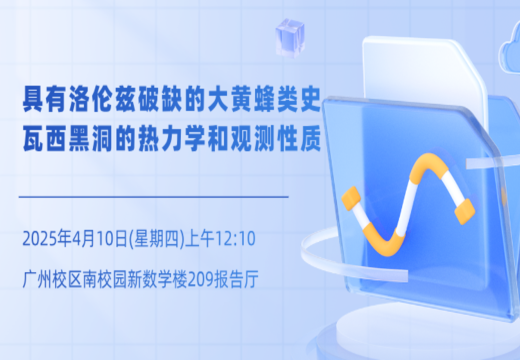 具有洛伦兹破缺的大黄蜂类史瓦西黑洞的热力学和观测性质

2025年4月10日(星期四)上午12:10

广州校区南校园新数学楼209报告厅